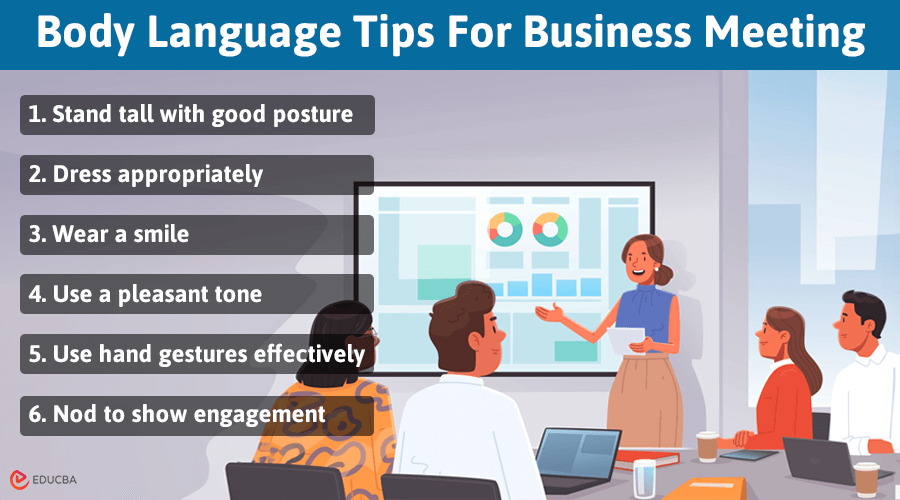 Body Language Tips For Business Meeting

1. Stand tall with good posture

2. Dress appropriately

3. Wear a smile

4. Use a pleasant tone

5. Use hand gestures effectively

6. Nod to show engagement

EDUCBA